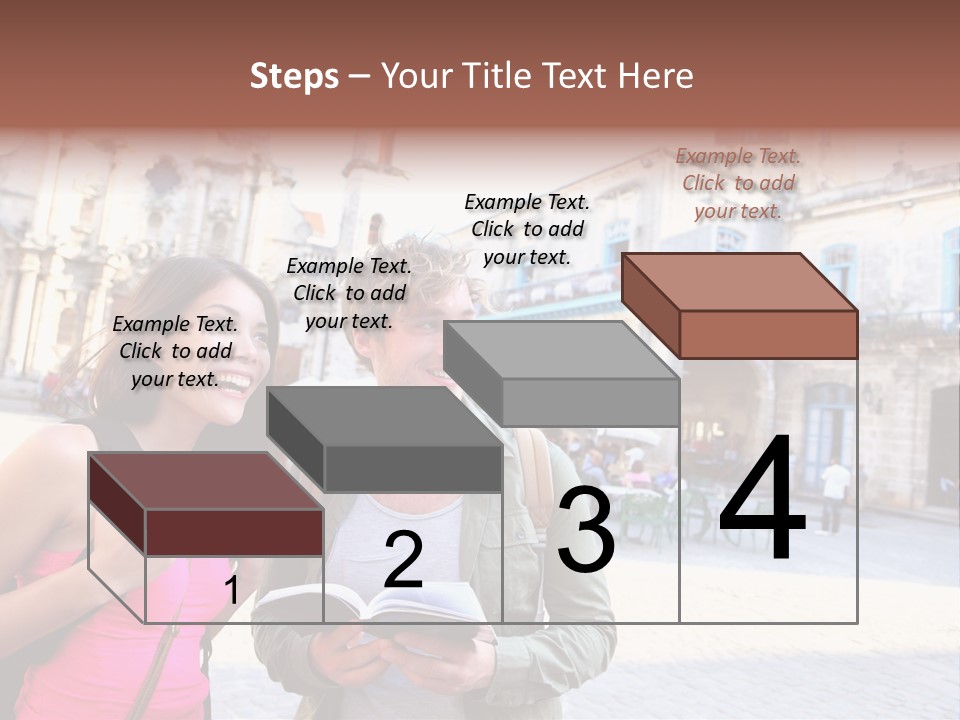 Steps – Your Title Text Here

Example Text. Click to add your text.

Example Text. Click to add your text.

Example Text. Click to add your text.

Example Text. Click to add your text.

1

2

3

4